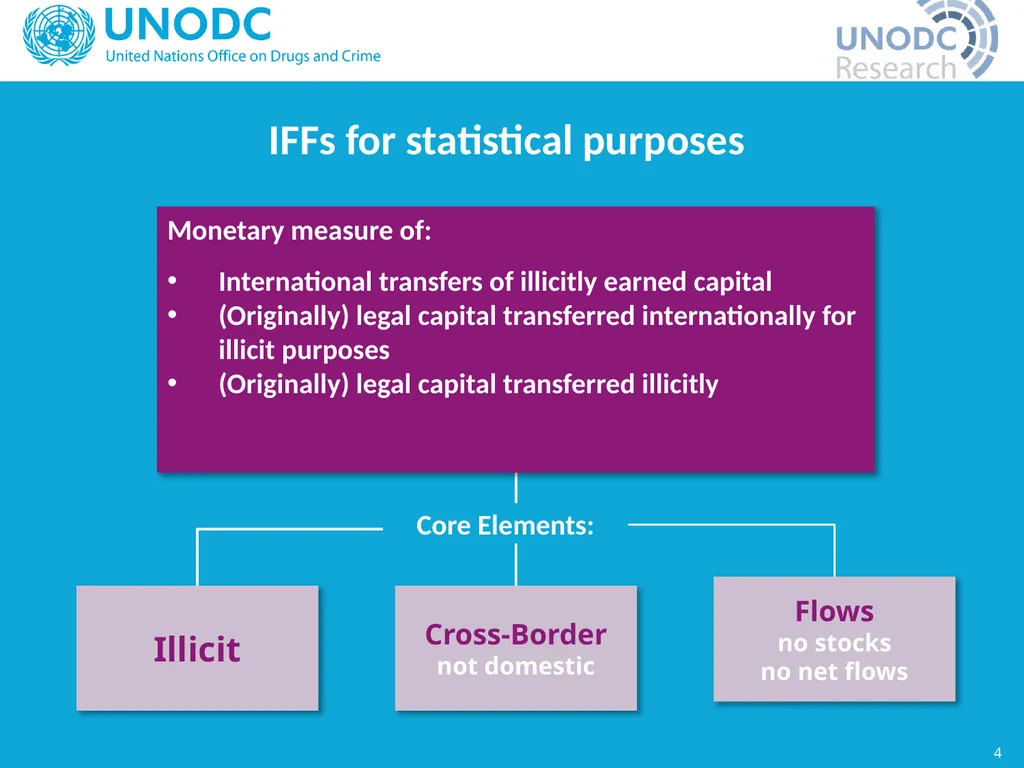 UNODC
United Nations Office on Drugs and Crime

UNODC
Research

IFFs for statistical purposes

Monetary measure of:

• International transfers of illicitly earned capital
• (Originally) legal capital transferred internationally for illicit purposes
• (Originally) legal capital transferred illicitly

Core Elements:

Illicit

Cross-Border
not domestic

Flows
no stocks
no net flows

4